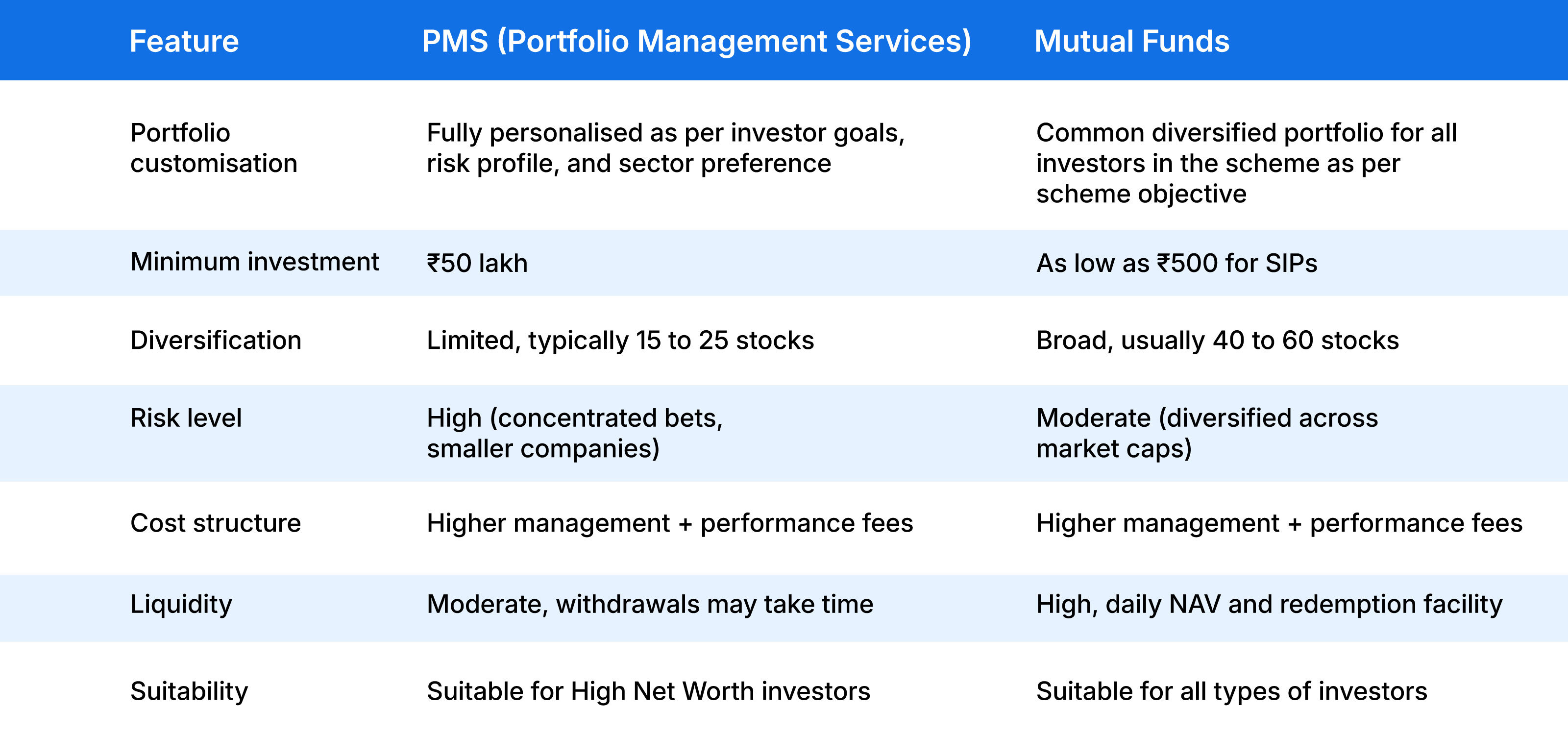 | Feature | PMS (Portfolio Management Services) | Mutual Funds |
|---|---|---|
| Portfolio customisation | Fully personalised as per investor goals, risk profile, and sector preference | Common diversified portfolio for all investors in the scheme as per scheme objective |
| Minimum investment | ₹50 lakh | As low as ₹500 for SIPs |
| Diversification | Limited, typically 15 to 25 stocks | Broad, usually 40 to 60 stocks |
| Risk level | High (concentrated bets, smaller companies) | Moderate (diversified across market caps) |
| Cost structure | Higher management + performance fees | Higher management + performance fees |
| Liquidity | Moderate, withdrawals may take time | High, daily NAV and redemption facility |
| Suitability | Suitable for High Net Worth investors | Suitable for all types of investors |